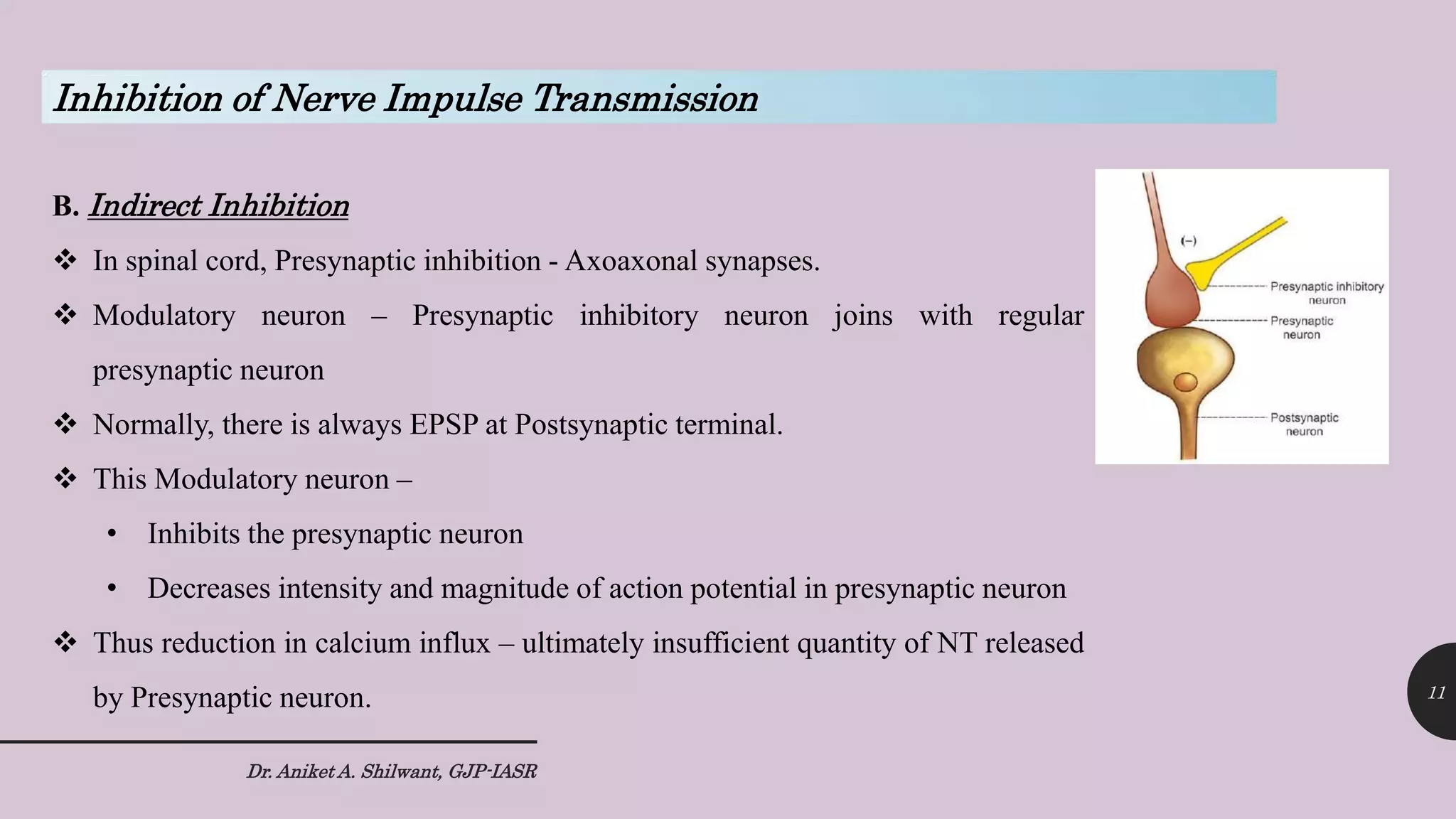 Inhibition of Nerve Impulse Transmission

B. Indirect Inhibition

❖ In spinal cord, Presynaptic inhibition - Axoaxonal synapses.

❖ Modulatory neuron – Presynaptic inhibitory neuron joins with regular presynaptic neuron

❖ Normally, there is always EPSP at Postsynaptic terminal.

❖ This Modulatory neuron –

• Inhibits the presynaptic neuron

• Decreases intensity and magnitude of action potential in presynaptic neuron

❖ Thus reduction in calcium influx – ultimately insufficient quantity of NT released by Presynaptic neuron.

(–)
Presynaptic inhibitory neuron
Presynaptic neuron
Postsynaptic neuron

11

Dr. Aniket A. Shilwant, GJP-IASR